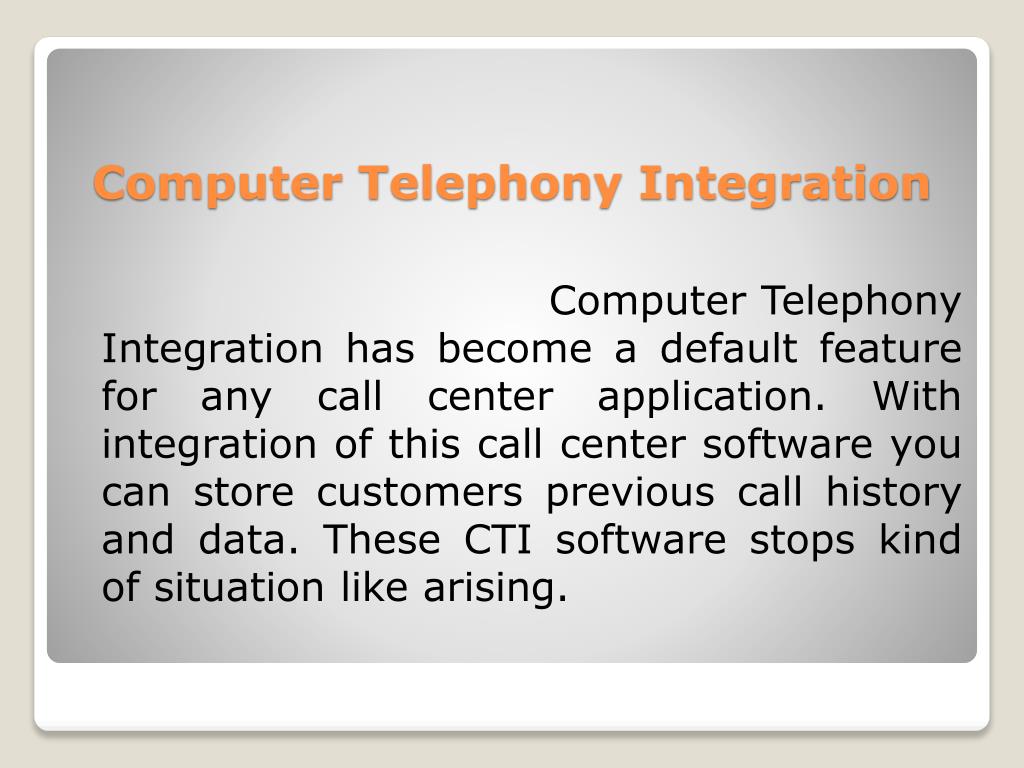 Computer Telephony Integration

Computer Telephony Integration has become a default feature for any call center application. With integration of this call center software you can store customers previous call history and data. These CTI software stops kind of situation like arising.